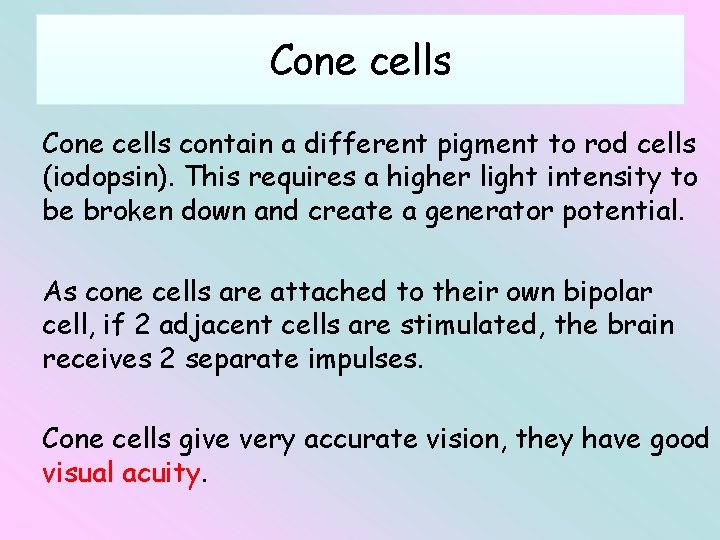 Cone cells

Cone cells contain a different pigment to rod cells (iodopsin). This requires a higher light intensity to be broken down and create a generator potential.

As cone cells are attached to their own bipolar cell, if 2 adjacent cells are stimulated, the brain receives 2 separate impulses.

Cone cells give very accurate vision, they have good visual acuity.